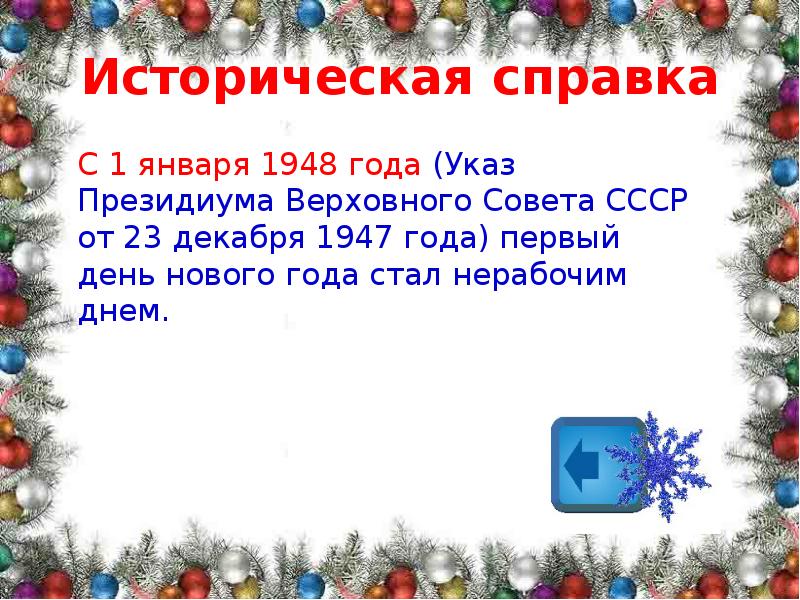 Историческая справка

С 1 января 1948 года (Указ Президиума Верховного Совета СССР от 23 декабря 1947 года) первый день нового года стал нерабочим днем.